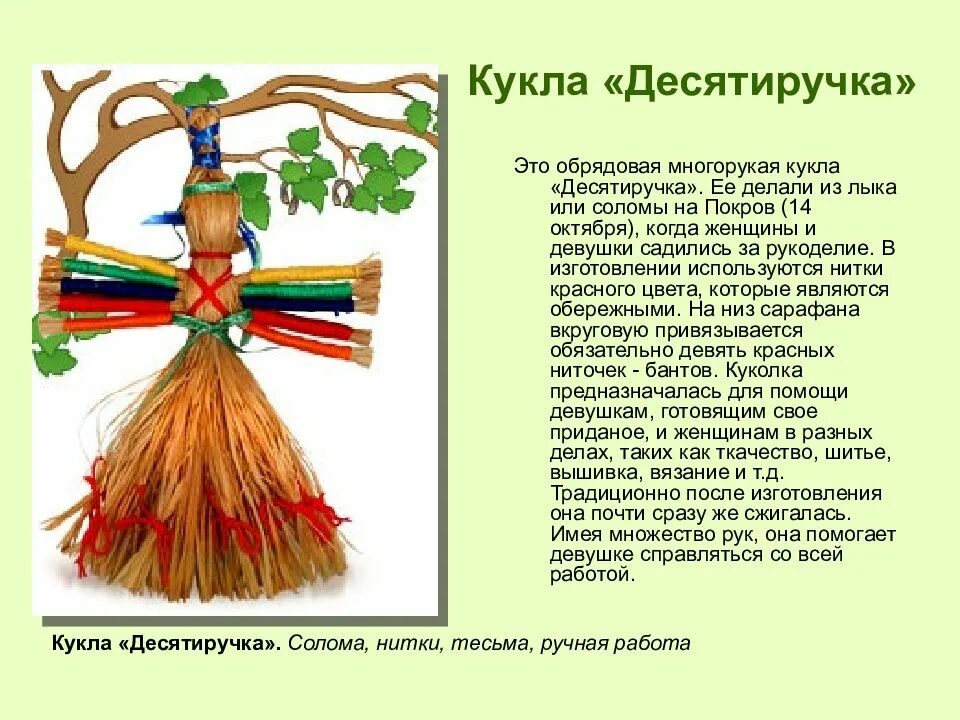 Кукла «Десятиручка»

Это обрядовая многорукая кукла «Десятиручка». Ее делали из лыка или соломы на Покров (14 октября), когда женщины и девушки садились за рукоделие. В изготовлении используются нитки красного цвета, которые являются обережными. На низ сарафана вкруговую привязывается обязательно девять красных ниточек - бантов. Куколка предназначалась для помощи девушкам, готовящим свое приданое, и женщинам в разных делах, таких как ткачество, шитье, вышивка, вязание и т.д. Традиционно после изготовления она почти сразу же сжигалась. Имея множество рук, она помогает девушке справляться со всей работой.

Кукла «Десятиручка». Солома, нитки, тесьма, ручная работа